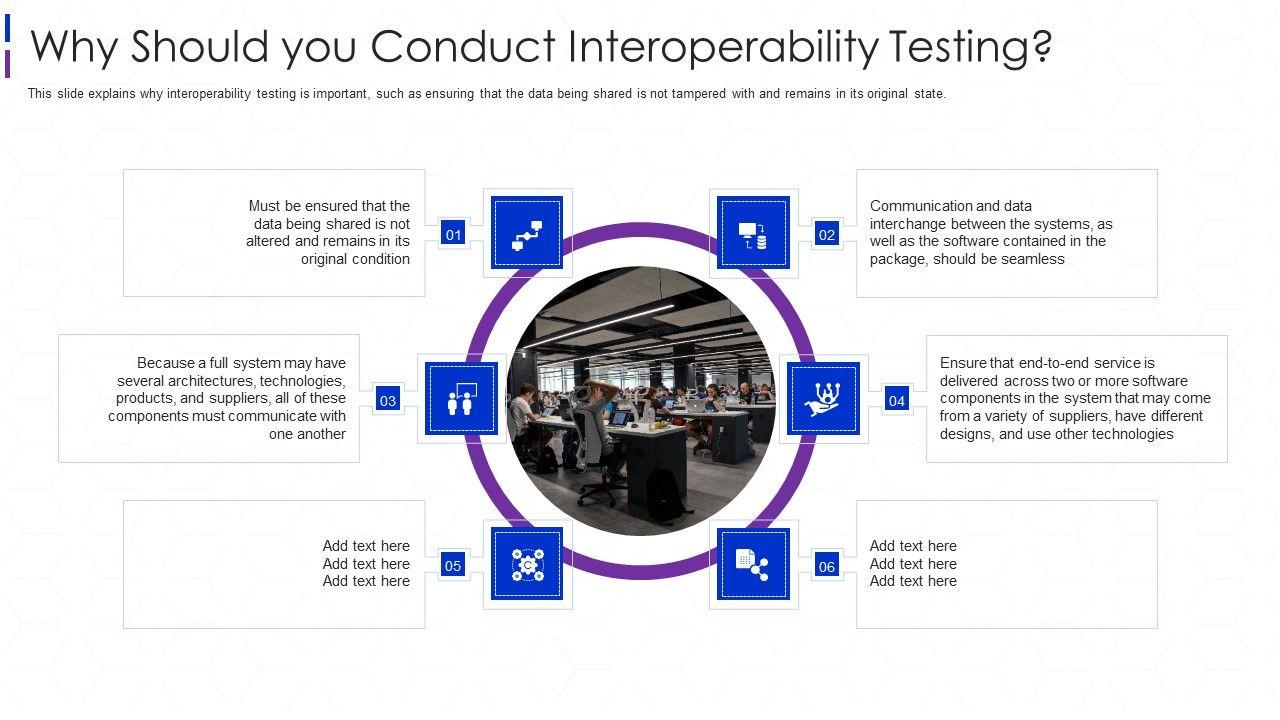 Why Should you Conduct Interoperability Testing?

This slide explains why interoperability testing is important, such as ensuring that the data being shared is not tampered with and remains in its original state.

Must be ensured that the data being shared is not altered and remains in its original condition

01

02

Communication and data interchange between the systems, as well as the software contained in the package, should be seamless

Because a full system may have several architectures, technologies, products, and suppliers, all of these components must communicate with one another

03

04

Ensure that end-to-end service is delivered across two or more software components in the system that may come from a variety of suppliers, have different designs, and use other technologies

Add text here
Add text here
Add text here

05

06

Add text here
Add text here
Add text here